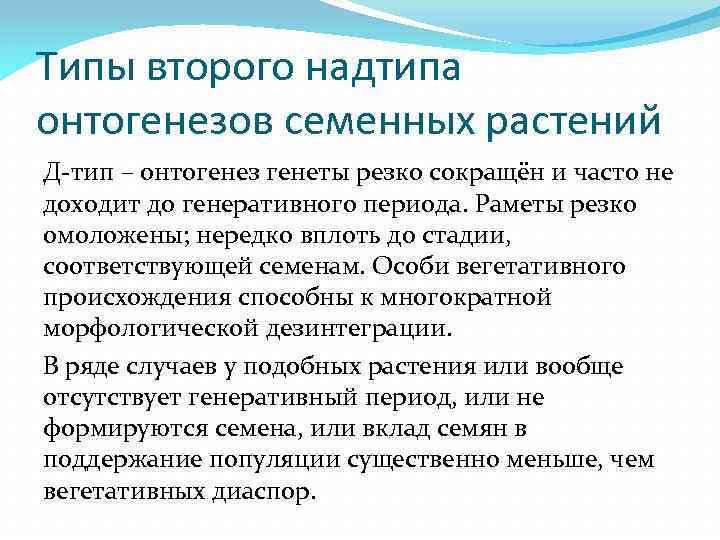 Типы второго надтипа онтогенезов семенных растений

Д-тип – онтогенез генеты резко сокращён и часто не доходит до генеративного периода. Раметы резко омоложены; нередко вплоть до стадии, соответствующей семенам. Особи вегетативного происхождения способны к многократной морфологической дезинтеграции.

В ряде случаев у подобных растения или вообще отсутствует генеративный период, или не формируются семена, или вклад семян в поддержание популяции существенно меньше, чем вегетативных диаспор.